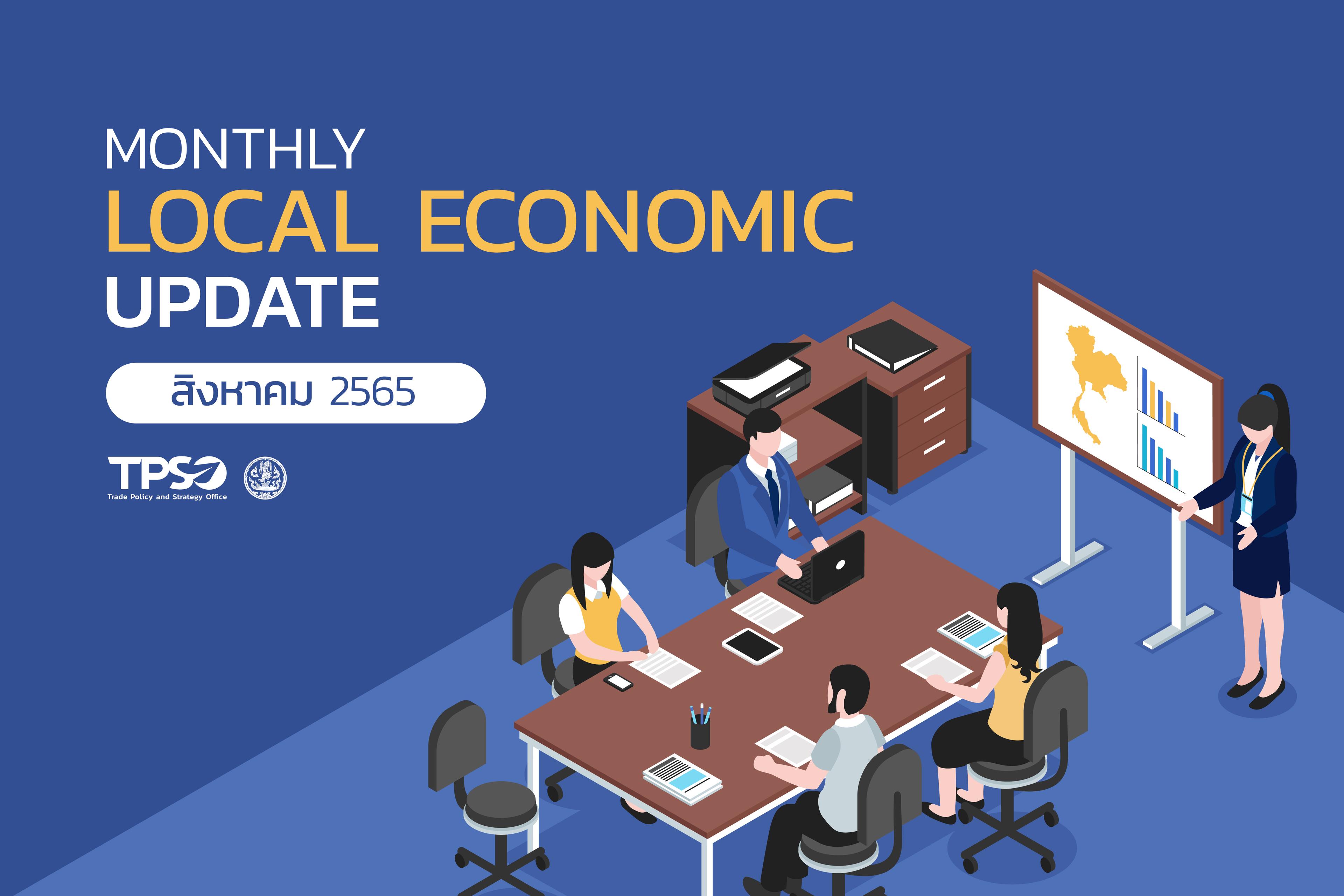 MONTHLY
LOCAL ECONOMIC
UPDATE

สิงหาคม 2565

TPSO
Trade Policy and Strategy Office